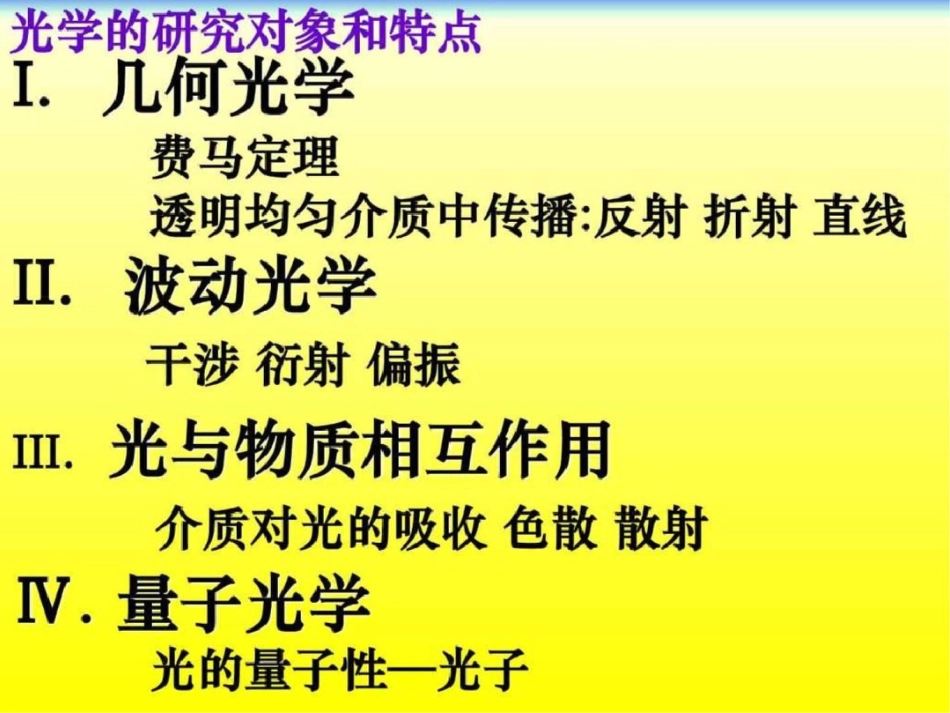 光学的研究对象和特点

I. 几何光学

费马定理

透明均匀介质中传播:反射 折射 直线

II. 波动光学

干涉 衍射 偏振

III. 光与物质相互作用

介质对光的吸收 色散 散射

Ⅳ. 量子光学

光的量子性—光子